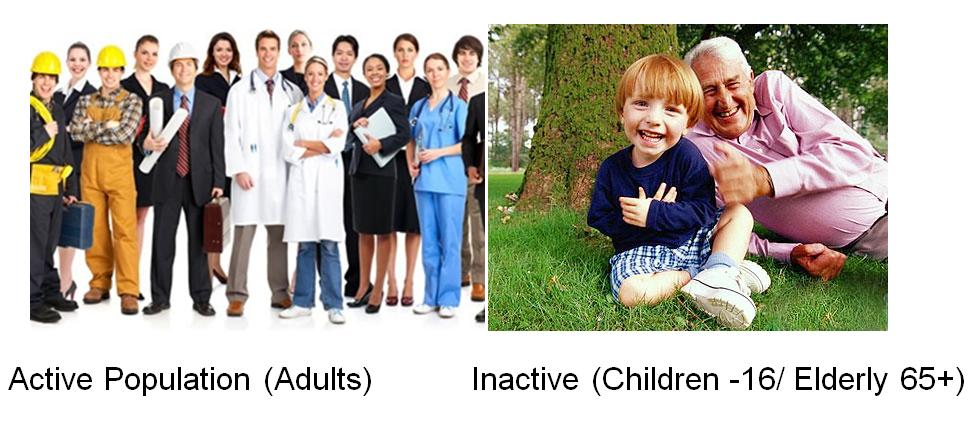 Active Population (Adults)

Inactive (Children -16/ Elderly 65+)